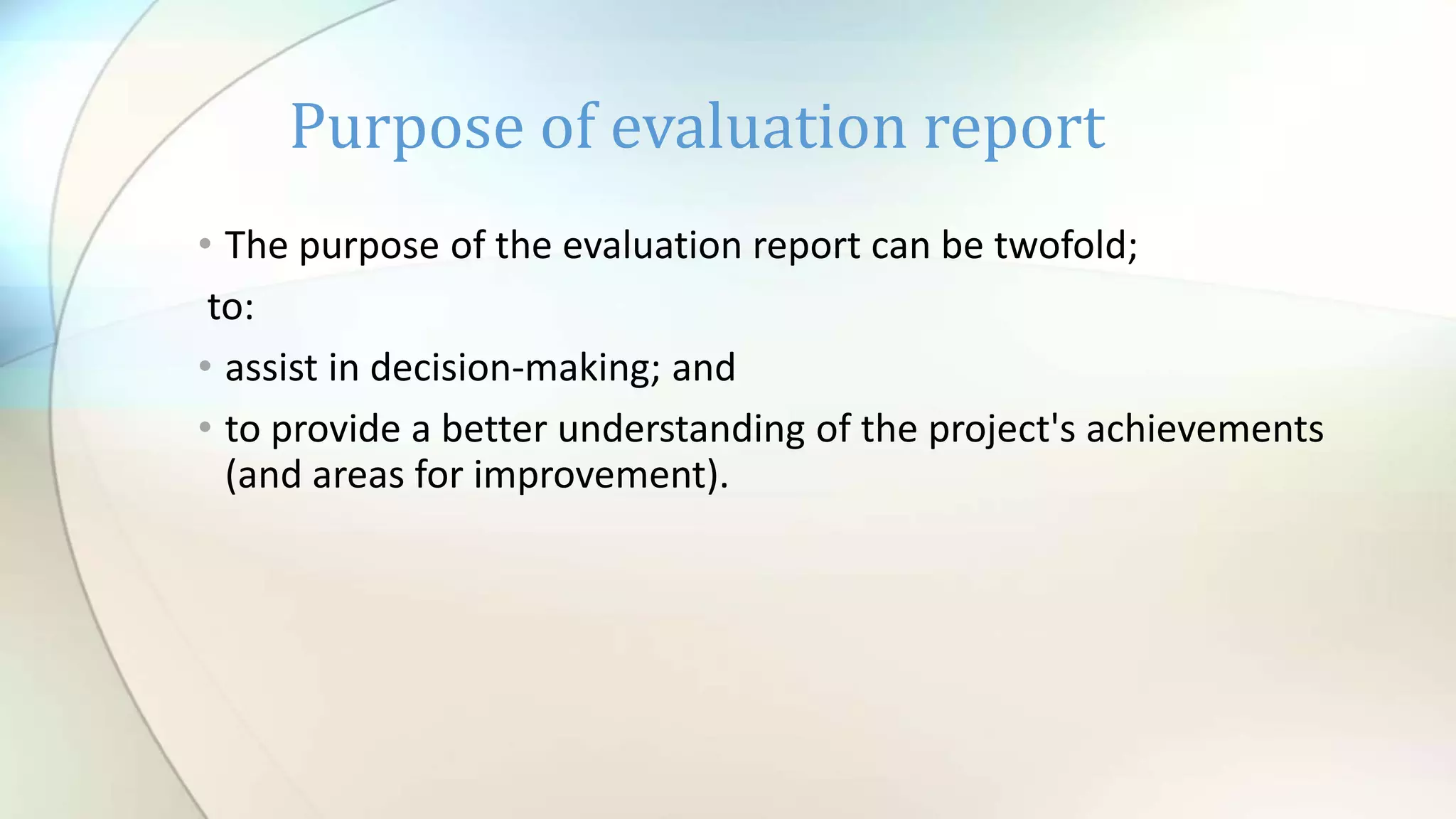 Purpose of evaluation report

• The purpose of the evaluation report can be twofold;

to:

• assist in decision-making; and

• to provide a better understanding of the project's achievements (and areas for improvement).